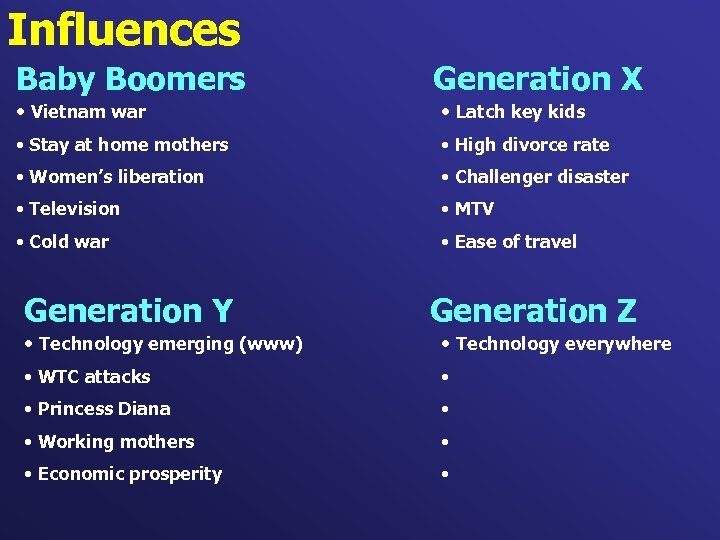 Influences

Baby Boomers
• Vietnam war
• Stay at home mothers
• Women's liberation
• Television
• Cold war

Generation X
• Latch key kids
• High divorce rate
• Challenger disaster
• MTV
• Ease of travel

Generation Y
• Technology emerging (www)
• WTC attacks
• Princess Diana
• Working mothers
• Economic prosperity

Generation Z
• Technology everywhere
•
•
•
•